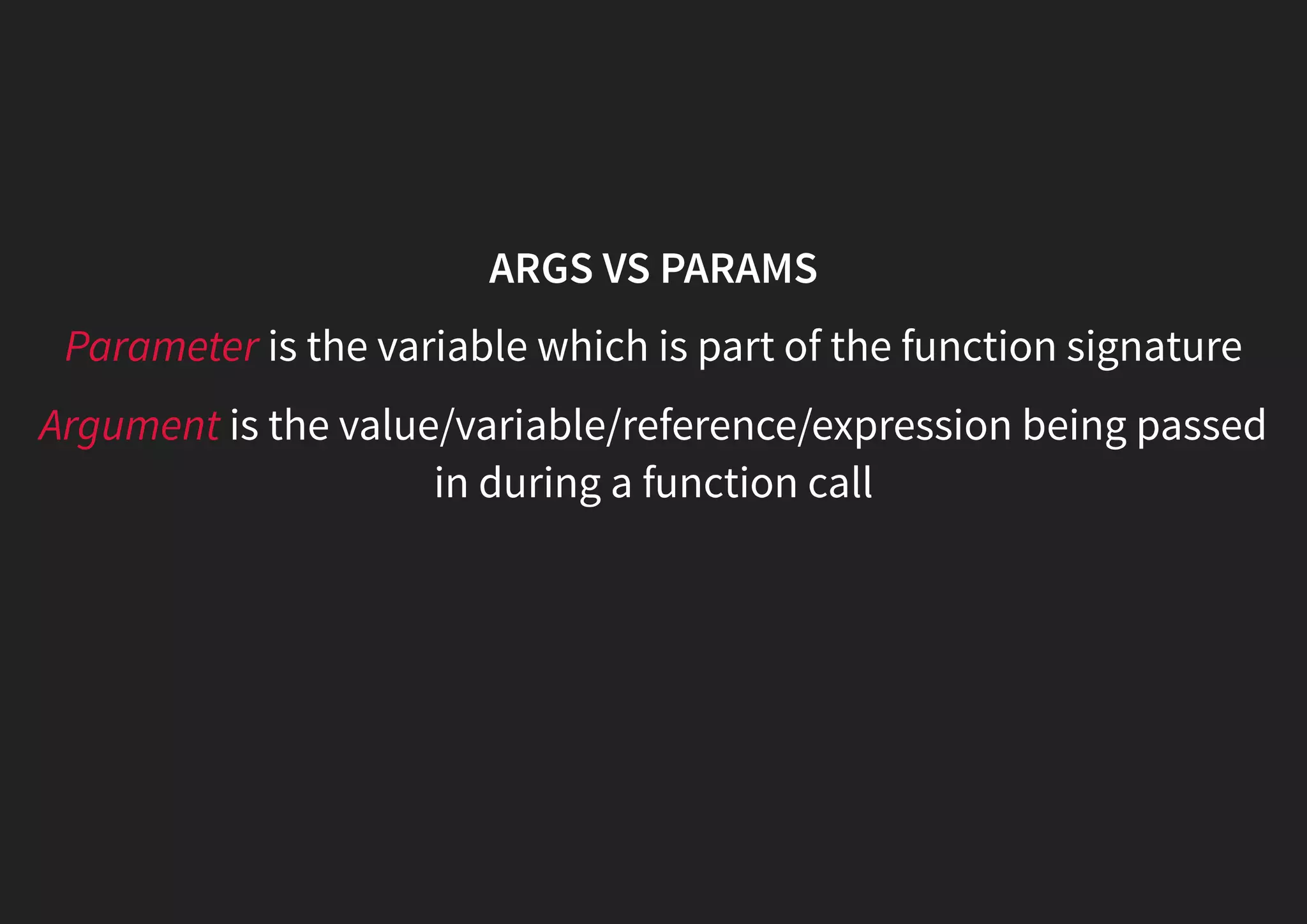 ARGS VS PARAMS

Parameter is the variable which is part of the function signature

Argument is the value/variable/reference/expression being passed in during a function call